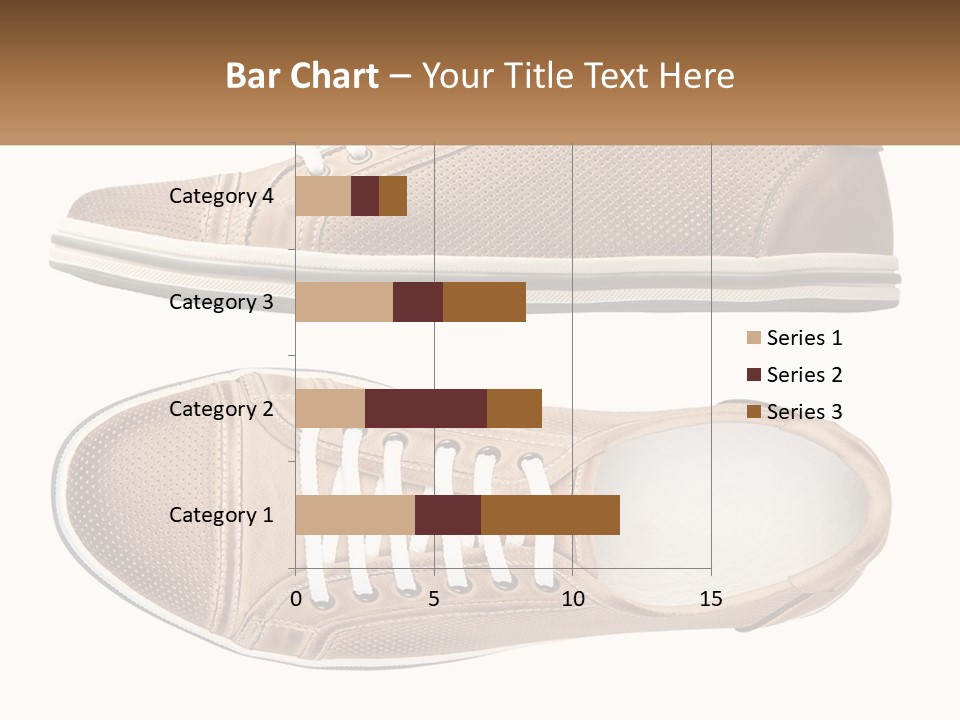 Bar Chart – Your Title Text Here

Category 4
Category 3
Category 2
Category 1

0 5 10 15

Series 1
Series 2
Series 3